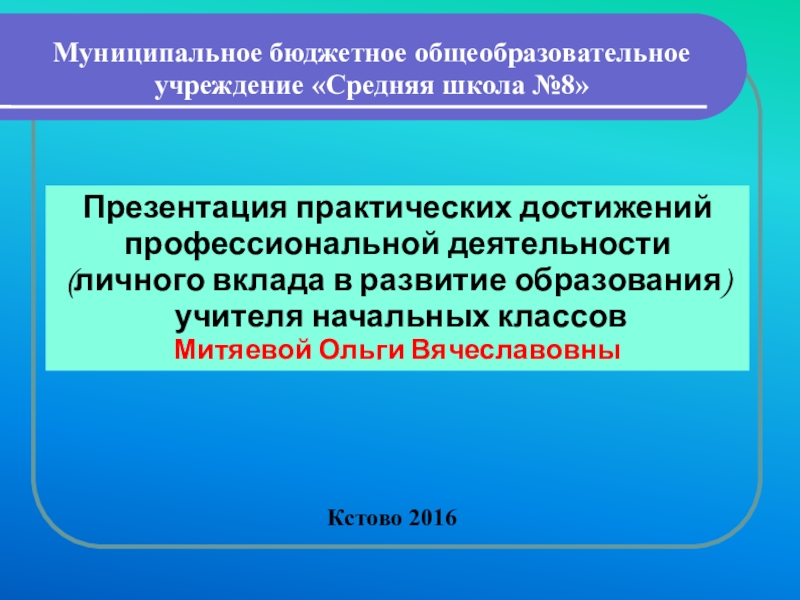 Муниципальное бюджетное общеобразовательное учреждение «Средняя школа №8»

Презентация практических достижений профессиональной деятельности (личного вклада в развитие образования) учителя начальных классов
Митяевой Ольги Вячеславовны

Кстово 2016